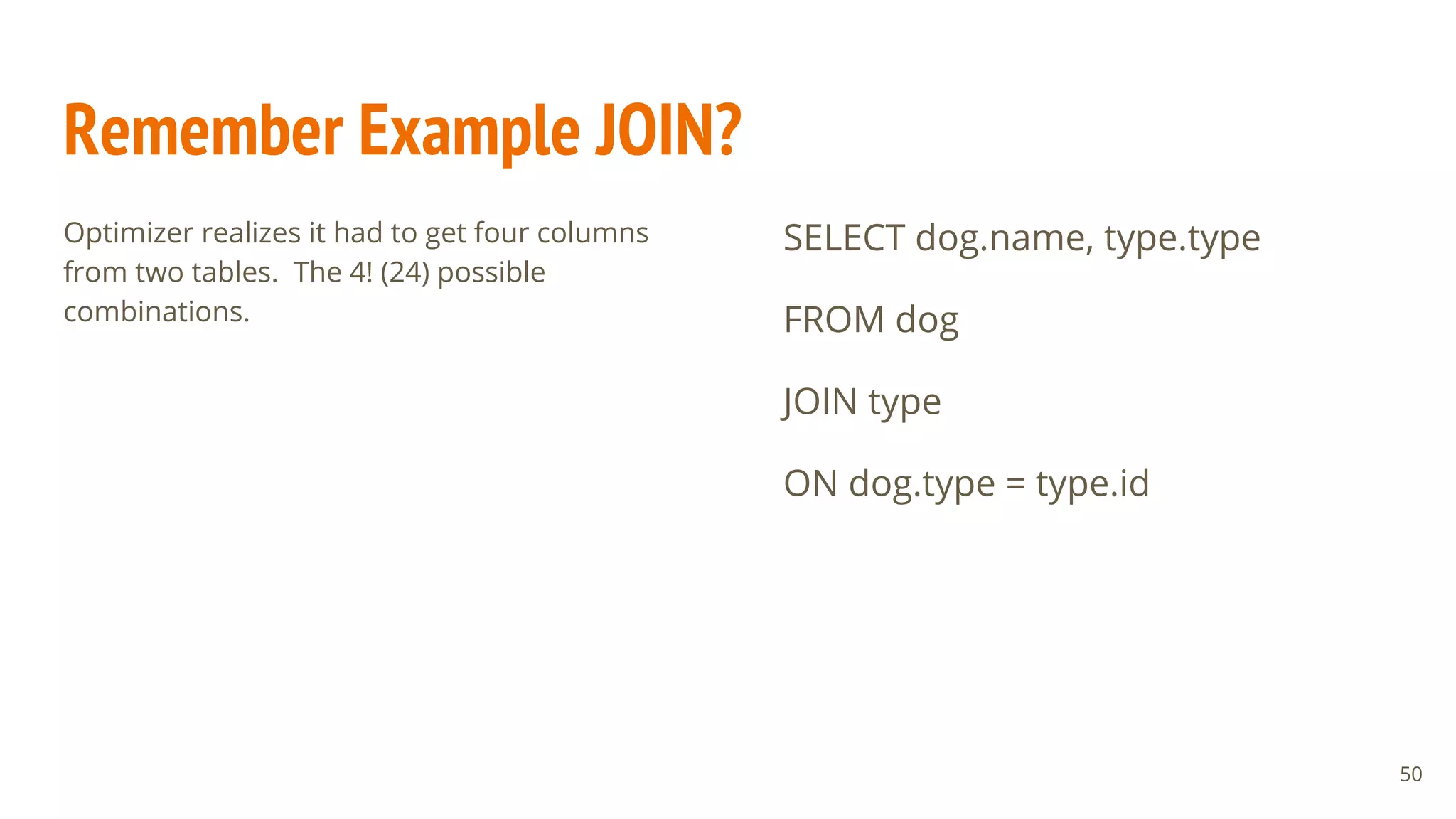 Remember Example JOIN?

Optimizer realizes it had to get four columns from two tables. The 4! (24) possible combinations.

SELECT dog.name, type.type

FROM dog

JOIN type

ON dog.type = type.id

50